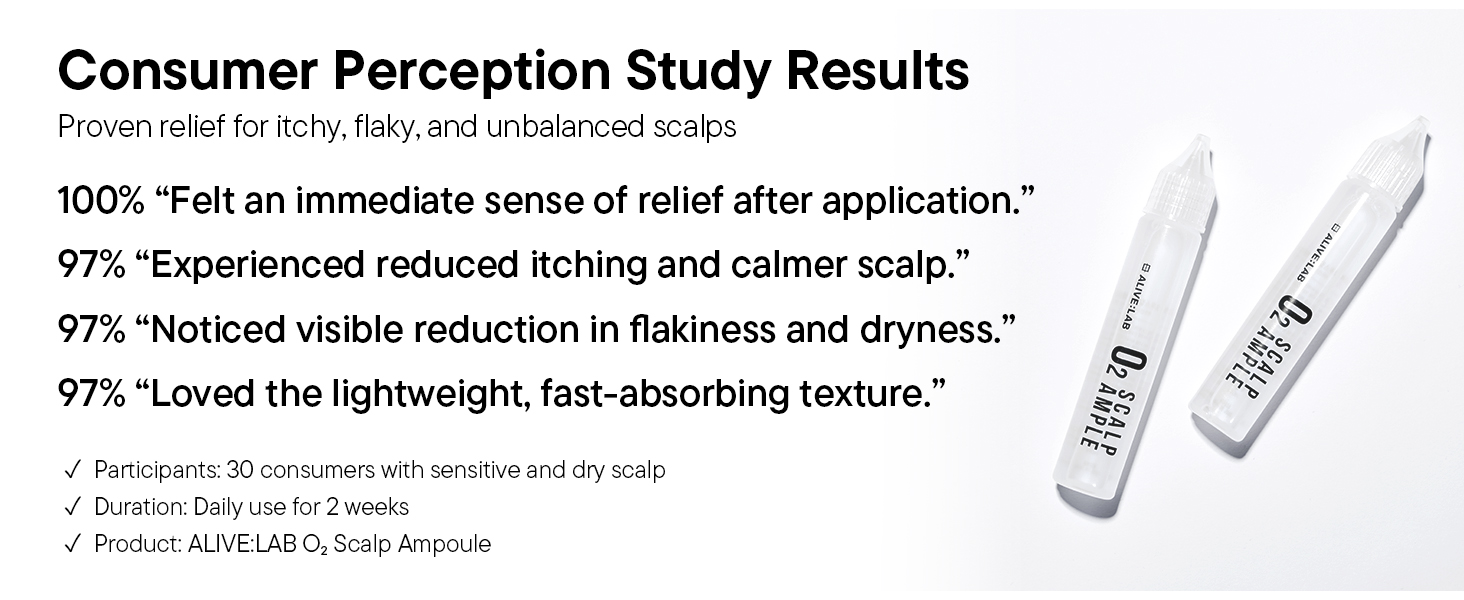 Consumer Perception Study Results

Proven relief for itchy, flaky, and unbalanced scalps

100% “Felt an immediate sense of relief after application.”

97% “Experienced reduced itching and calmer scalp.”

97% “Noticed visible reduction in flakiness and dryness.”

97% “Loved the lightweight, fast-absorbing texture.”

✓ Participants: 30 consumers with sensitive and dry scalp
✓ Duration: Daily use for 2 weeks
✓ Product: ALIVE:LAB $O_2$ Scalp Ampoule

ALIVE:LAB $O_2$ SCALP AMPLE

ALIVE:LAB $O_2$ SCALP AMPLE